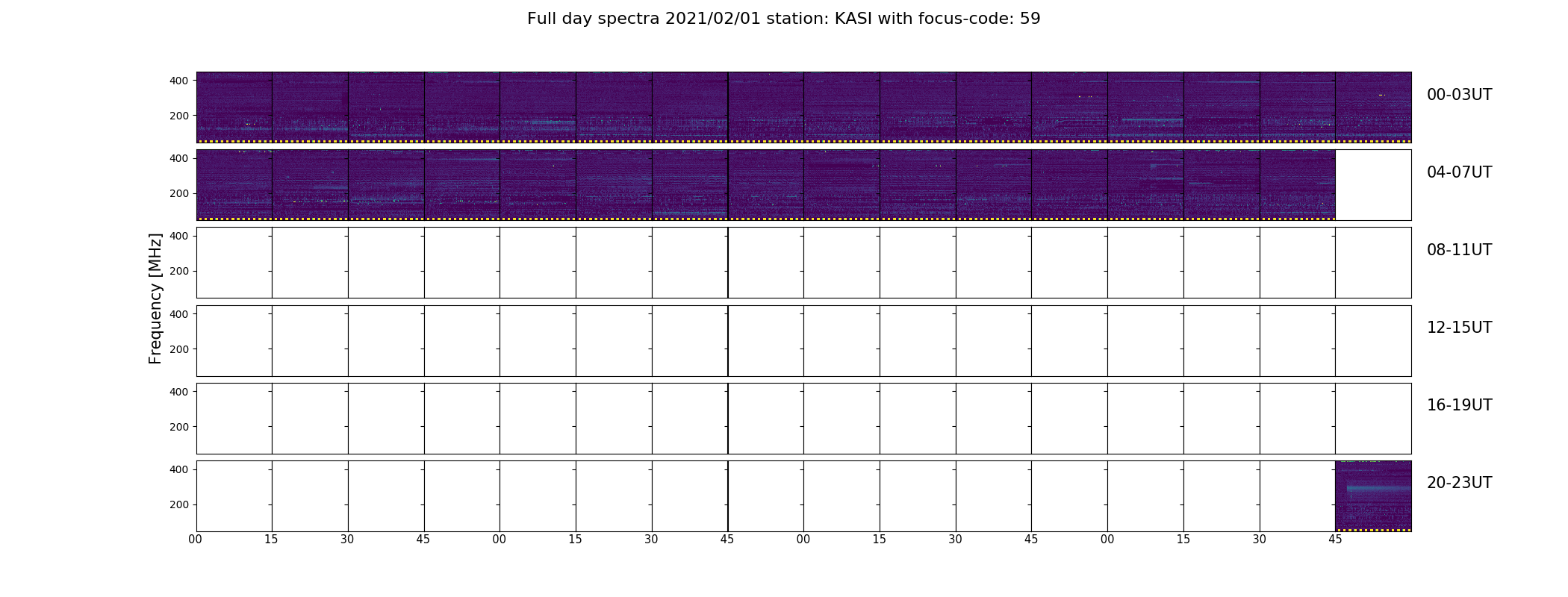 Full day spectra 2021/02/01 station: KASI with focus-code: 59

Frequency [MHz]

400
200
00-03UT

400
200
04-07UT

400
200
08-11UT

400
200
12-15UT

400
200
16-19UT

400
200
20-23UT

00 15 30 45 00 15 30 45 00 15 30 45 00 15 30 45